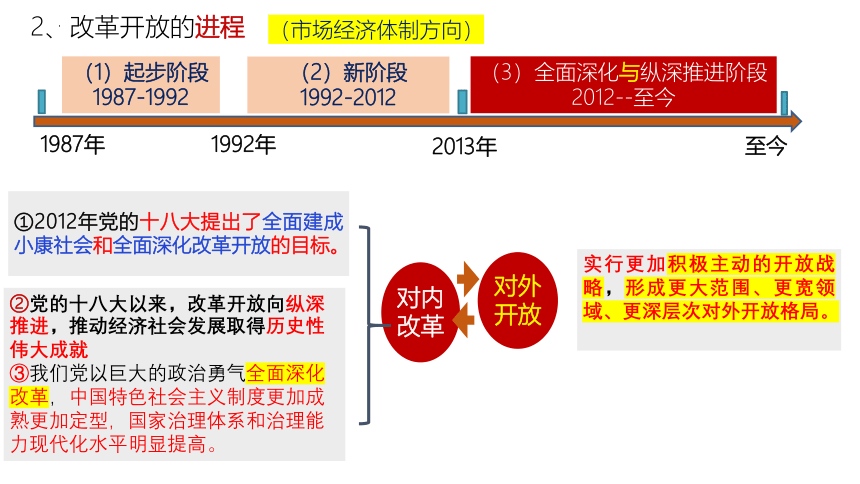 2、改革开放的进程 （市场经济体制方向）

（1）起步阶段
1987-1992

（2）新阶段
1992-2012

（3）全面深化与纵深推进阶段
2012--至今

1987年 1992年 2013年 至今

①2012年党的十八大提出了全面建成小康社会和全面深化改革开放的目标。

②党的十八大以来，改革开放向纵深推进，推动经济社会发展取得历史性伟大成就
③我们党以巨大的政治勇气全面深化改革，中国特色社会主义制度更加成熟更加定型，国家治理体系和治理能力现代化水平明显提高。

对内改革

对外开放

实行更加积极主动的开放战略，形成更大范围、更宽领域、更深层次对外开放格局。